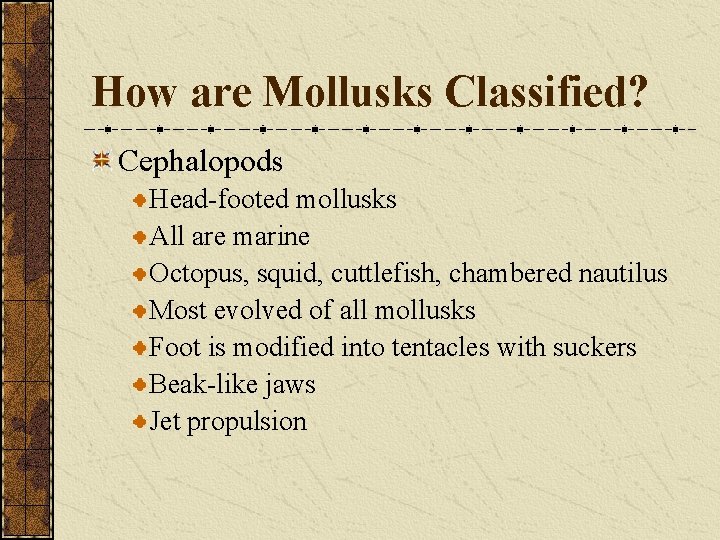 How are Mollusks Classified?

Cephalopods

Head-footed mollusks

All are marine

Octopus, squid, cuttlefish, chambered nautilus

Most evolved of all mollusks

Foot is modified into tentacles with suckers

Beak-like jaws

Jet propulsion